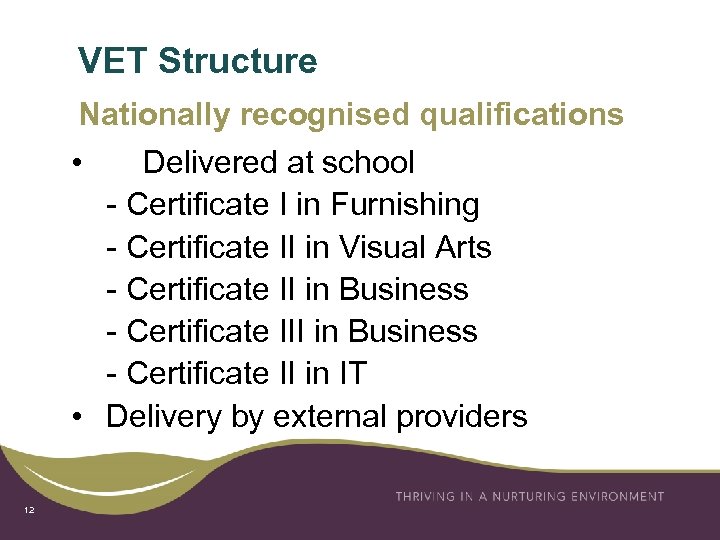 VET Structure

Nationally recognised qualifications

• Delivered at school

- Certificate I in Furnishing
- Certificate II in Visual Arts
- Certificate II in Business
- Certificate III in Business
- Certificate II in IT

• Delivery by external providers

THRIVING IN A NURTURING ENVIRONMENT

12